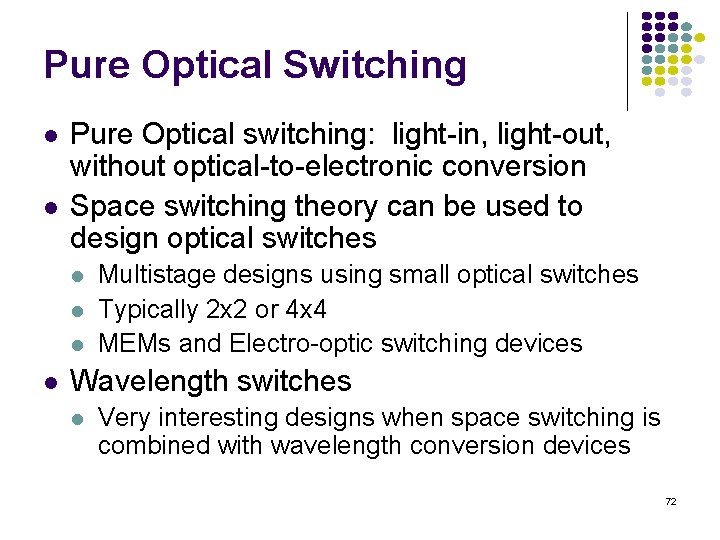 Pure Optical Switching

- Pure Optical switching: light-in, light-out, without optical-to-electronic conversion
- Space switching theory can be used to design optical switches
  - Multistage designs using small optical switches
  - Typically 2x2 or 4x4
  - MEMs and Electro-optic switching devices
- Wavelength switches
  - Very interesting designs when space switching is combined with wavelength conversion devices

72